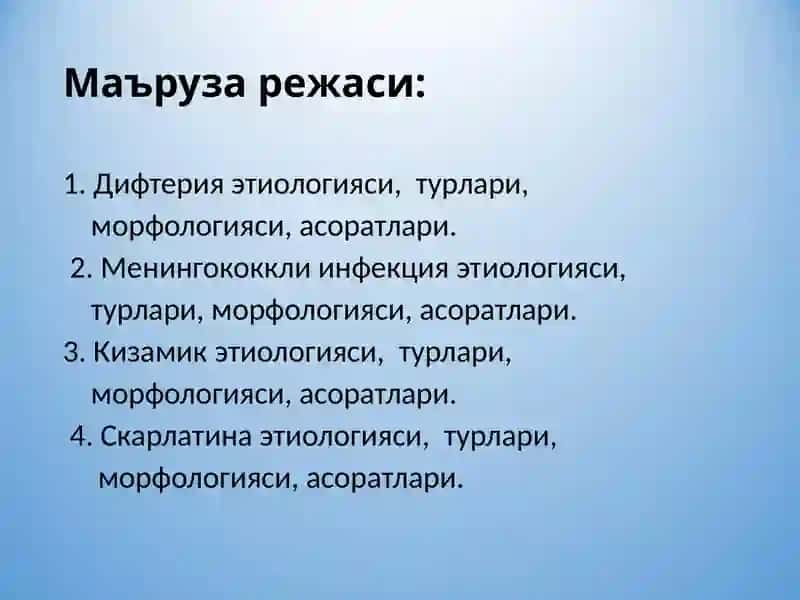 Маъруза режаси:

1. Дифтерия этиологияси, турлари, морфологияси, асоратлари.
2. Менингококкли инфекция этиологияси, турлари, морфологияси, асоратлари.
3. Кизамик этиологияси, турлари, морфологияси, асоратлари.
4. Скарлатина этиологияси, турлари, морфологияси, асоратлари.